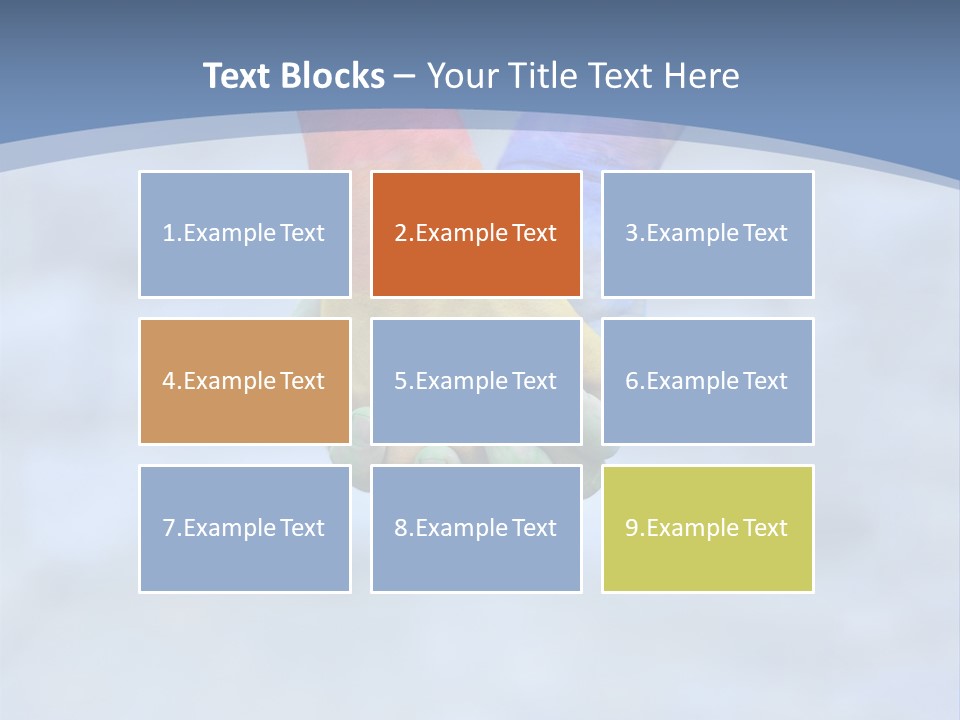 Text Blocks – Your Title Text Here

1.Example Text

2.Example Text

3.Example Text

4.Example Text

5.Example Text

6.Example Text

7.Example Text

8.Example Text

9.Example Text